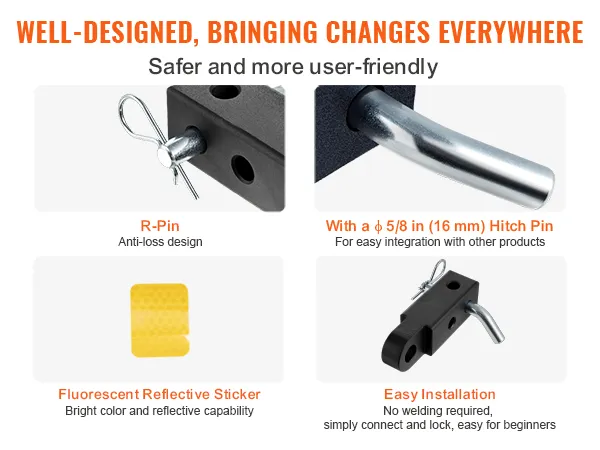 WELL-DESIGNED, BRINGING CHANGES EVERYWHERE

Safer and more user-friendly

R-Pin
Anti-loss design

With a $\phi$ 5/8 in (16 mm) Hitch Pin
For easy integration with other products

Fluorescent Reflective Sticker
Bright color and reflective capability

Easy Installation
No welding required, simply connect and lock, easy for beginners